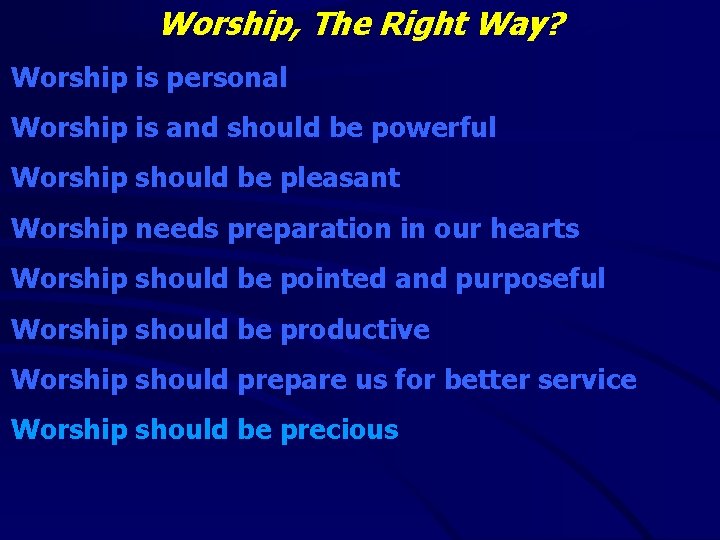 Worship, The Right Way?

Worship is personal

Worship is and should be powerful

Worship should be pleasant

Worship needs preparation in our hearts

Worship should be pointed and purposeful

Worship should be productive

Worship should prepare us for better service

Worship should be precious